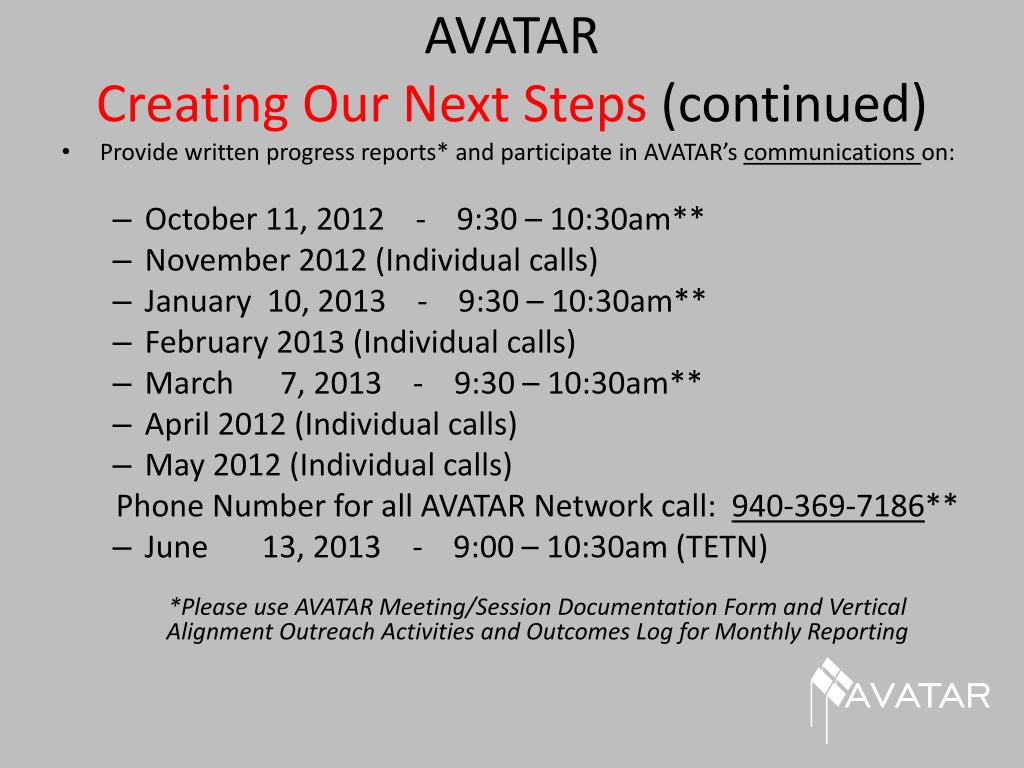 AVATAR
Creating Our Next Steps (continued)

• Provide written progress reports* and participate in AVATAR's communications on:

– October 11, 2012 - 9:30 – 10:30am**
– November 2012 (Individual calls)
– January 10, 2013 - 9:30 – 10:30am**
– February 2013 (Individual calls)
– March 7, 2013 - 9:30 – 10:30am**
– April 2012 (Individual calls)
– May 2012 (Individual calls)
Phone Number for all AVATAR Network call: 940-369-7186**
– June 13, 2013 - 9:00 – 10:30am (TETN)

*Please use AVATAR Meeting/Session Documentation Form and Vertical Alignment Outreach Activities and Outcomes Log for Monthly Reporting

AVATAR